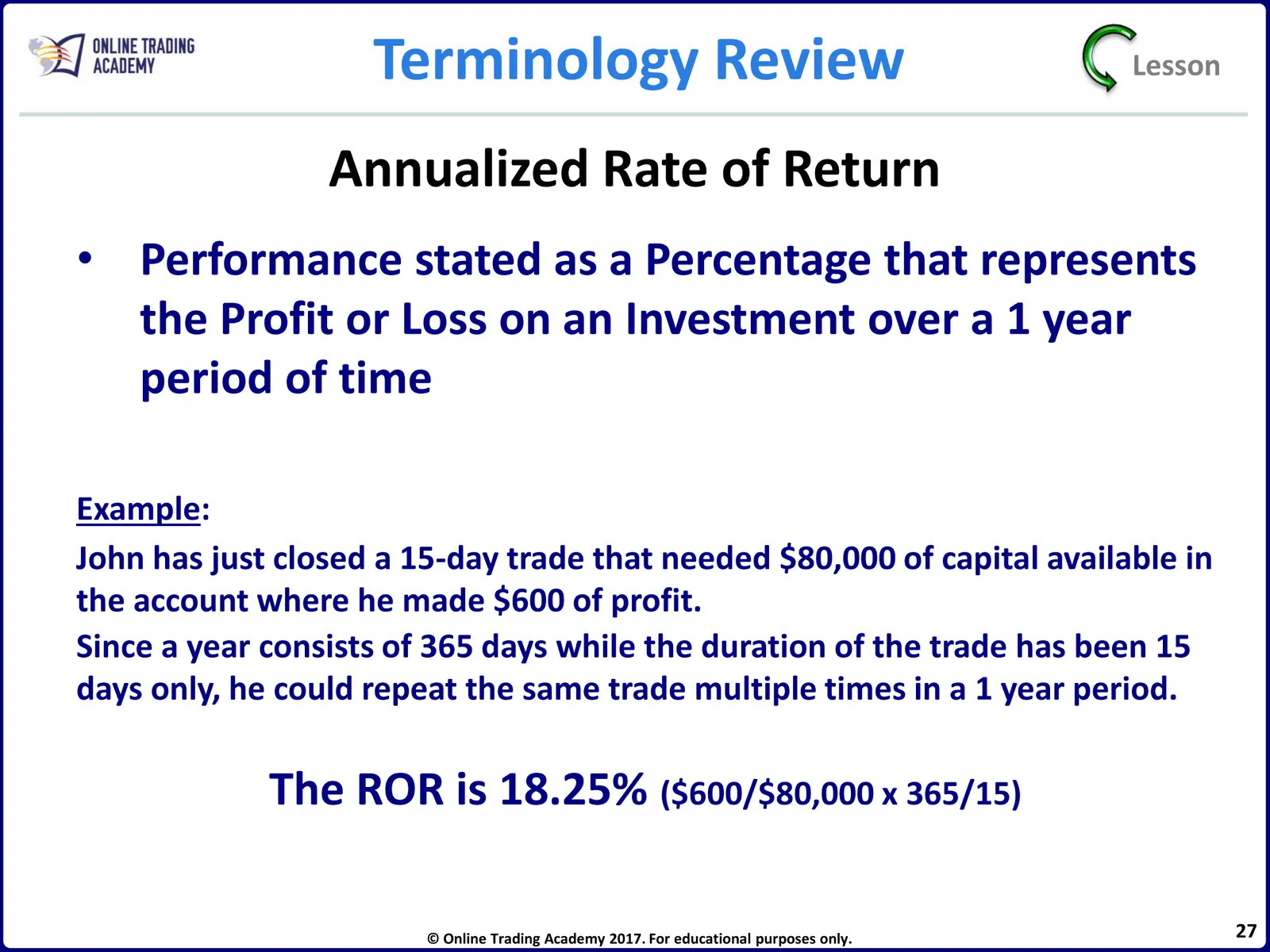 ONLINE TRADING ACADEMY

Terminology Review

Lesson

Annualized Rate of Return

• Performance stated as a Percentage that represents the Profit or Loss on an Investment over a 1 year period of time

Example:

John has just closed a 15-day trade that needed \$80,000 of capital available in the account where he made \$600 of profit.

Since a year consists of 365 days while the duration of the trade has been 15 days only, he could repeat the same trade multiple times in a 1 year period.

The ROR is 18.25% (\$600/\$80,000 x 365/15)

© Online Trading Academy 2017. For educational purposes only.

27